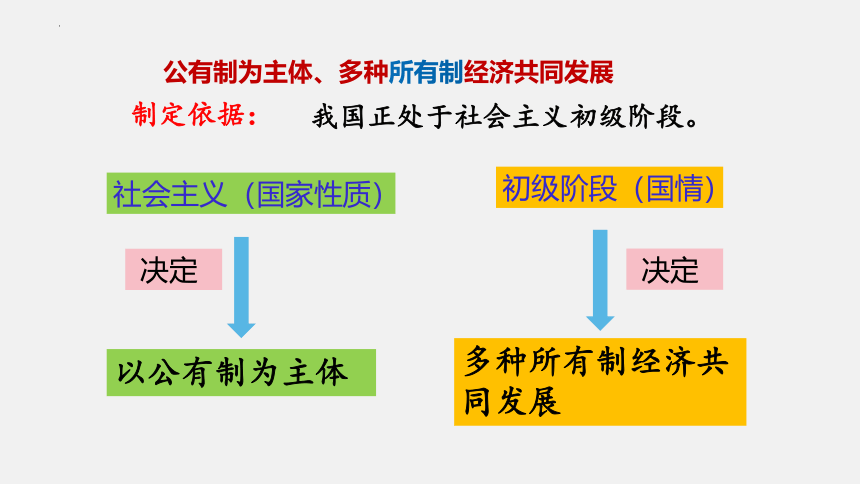 公有制为主体、多种所有制经济共同发展

制定依据： 我国正处于社会主义初级阶段。

社会主义（国家性质）

决定

以公有制为主体

初级阶段（国情）

决定

多种所有制经济共同发展